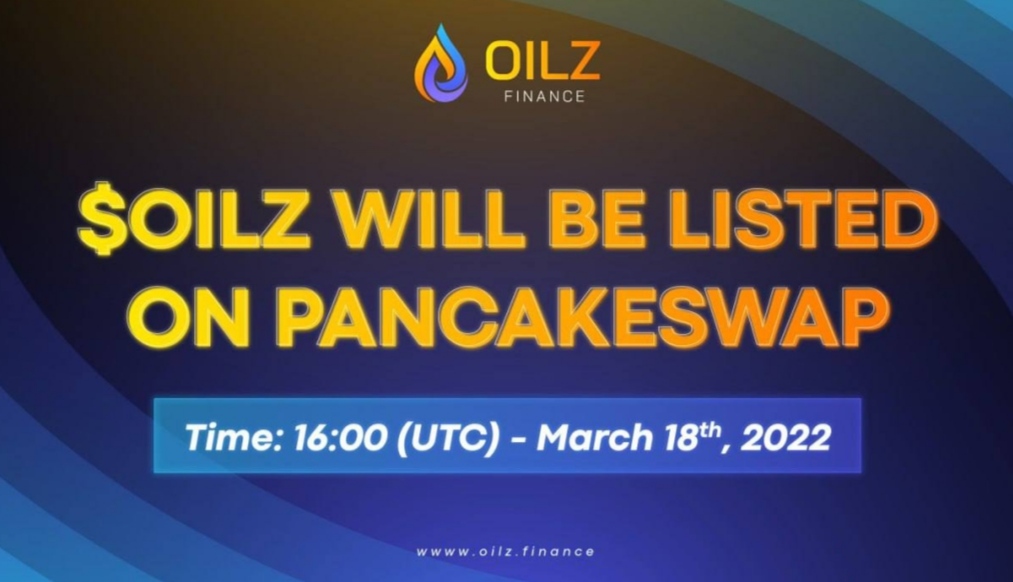 OILZ
FINANCE

$OILZ WILL BE LISTED ON PANCAKESWAP

Time: 16:00 (UTC) - March 18$^{th}$, 2022

www.oilz.finance